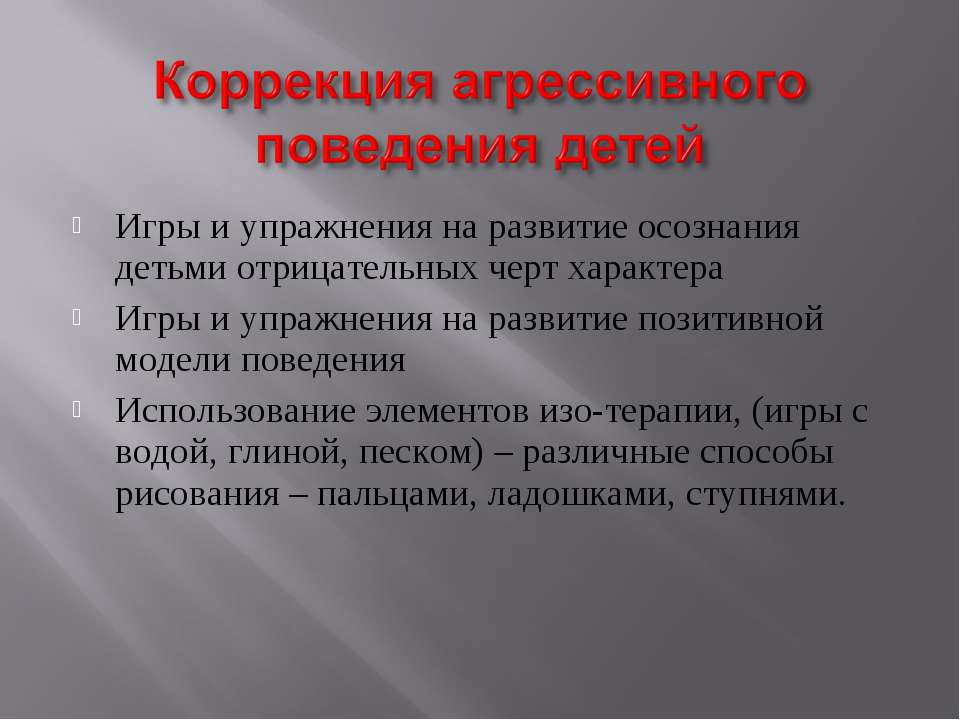 Коррекция агрессивного поведения детей

Игры и упражнения на развитие осознания детьми отрицательных черт характера

Игры и упражнения на развитие позитивной модели поведения

Использование элементов изо-терапии, (игры с водой, глиной, песком) – различные способы рисования – пальцами, ладошками, ступнями.